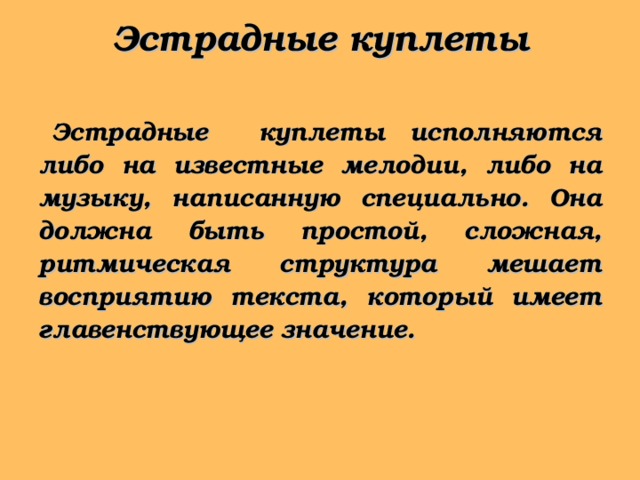 Эстрадные куплеты

Эстрадные куплеты исполняются либо на известные мелодии, либо на музыку, написанную специально. Она должна быть простой, сложная, ритмическая структура мешает восприятию текста, который имеет главенствующее значение.